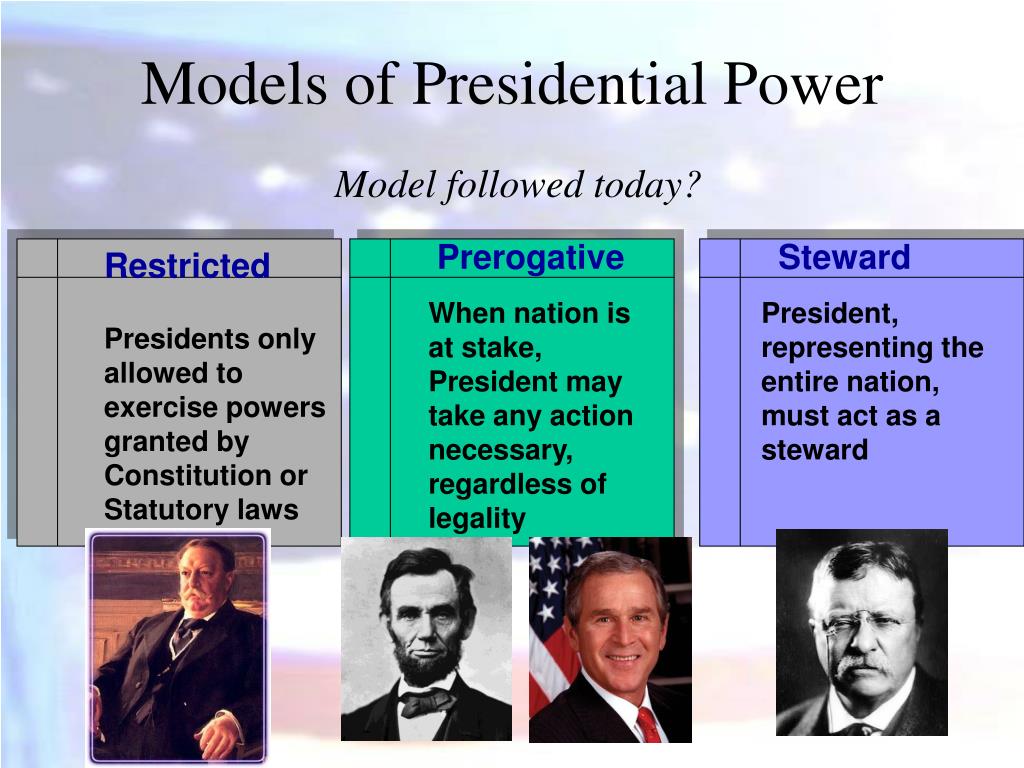 Models of Presidential Power

Model followed today?

Restricted

Presidents only allowed to exercise powers granted by Constitution or Statutory laws

Prerogative

When nation is at stake, President may take any action necessary, regardless of legality

Steward

President, representing the entire nation, must act as a steward